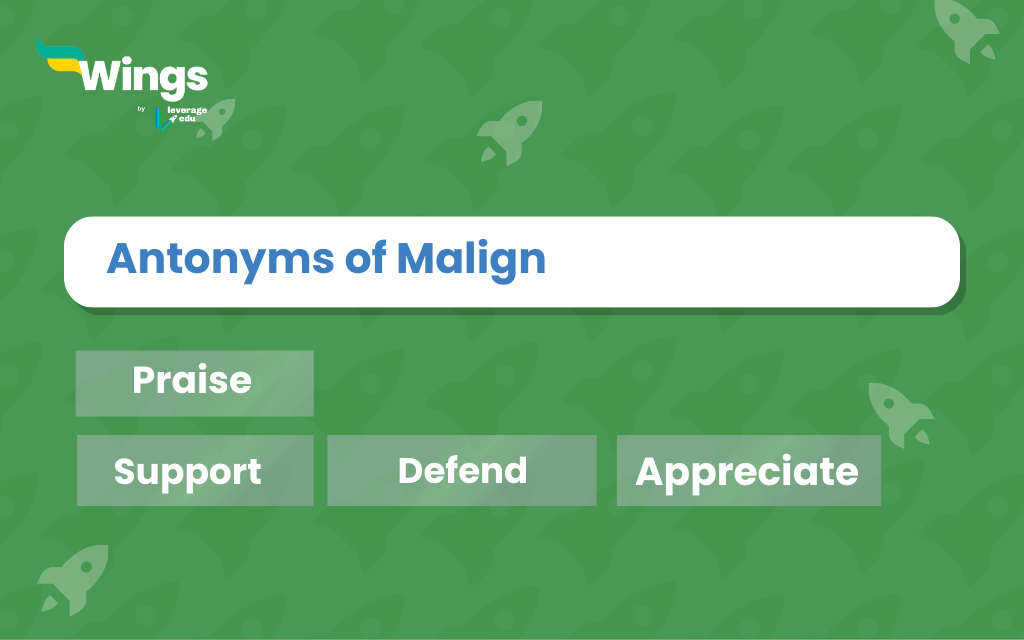 Wings
by leverage edu

Antonyms of Malign

Praise

Support

Defend

Appreciate